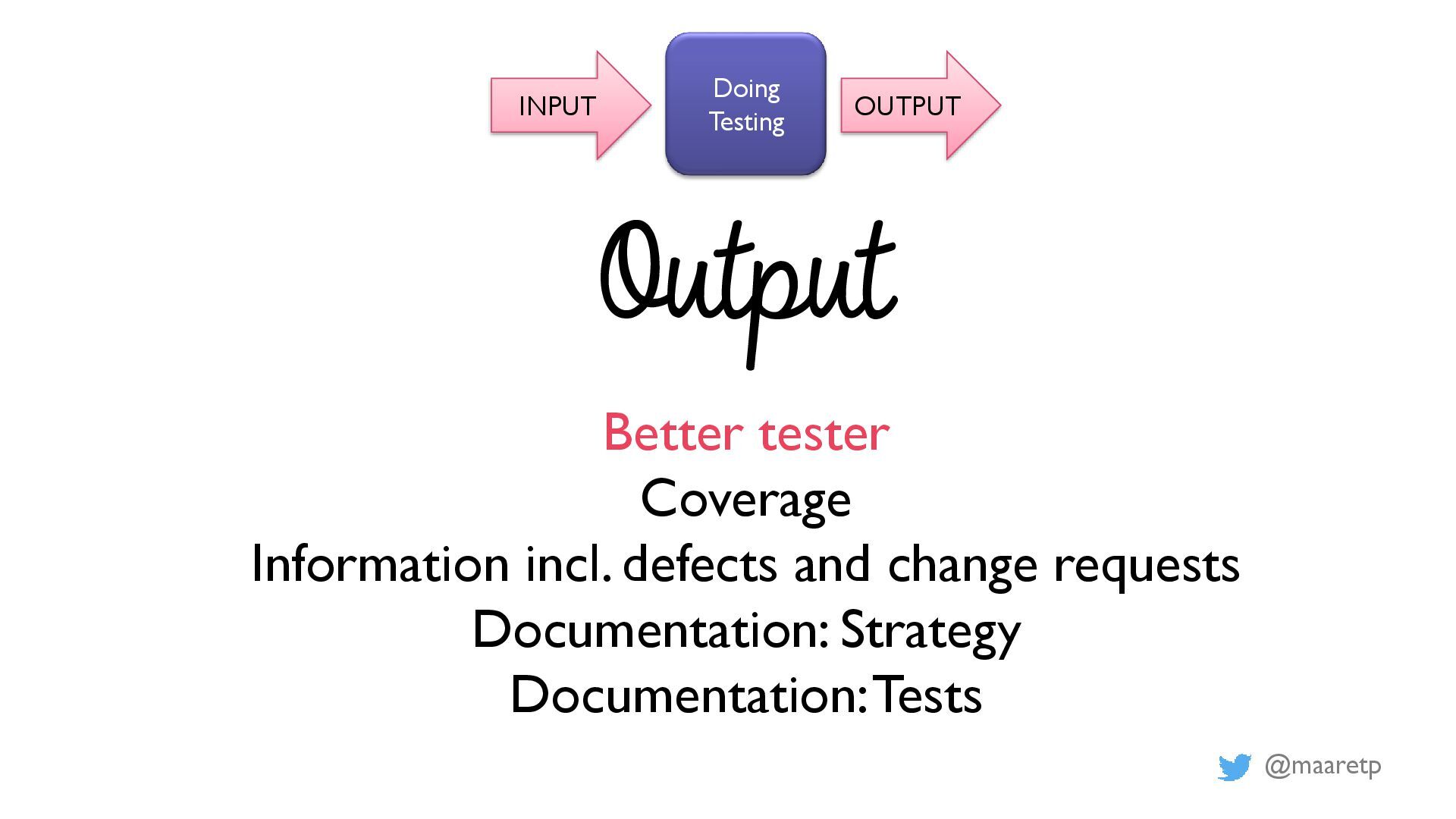 INPUT

Doing Testing

OUTPUT

Output

Better tester
Coverage
Information incl. defects and change requests
Documentation: Strategy
Documentation: Tests

@maaretp